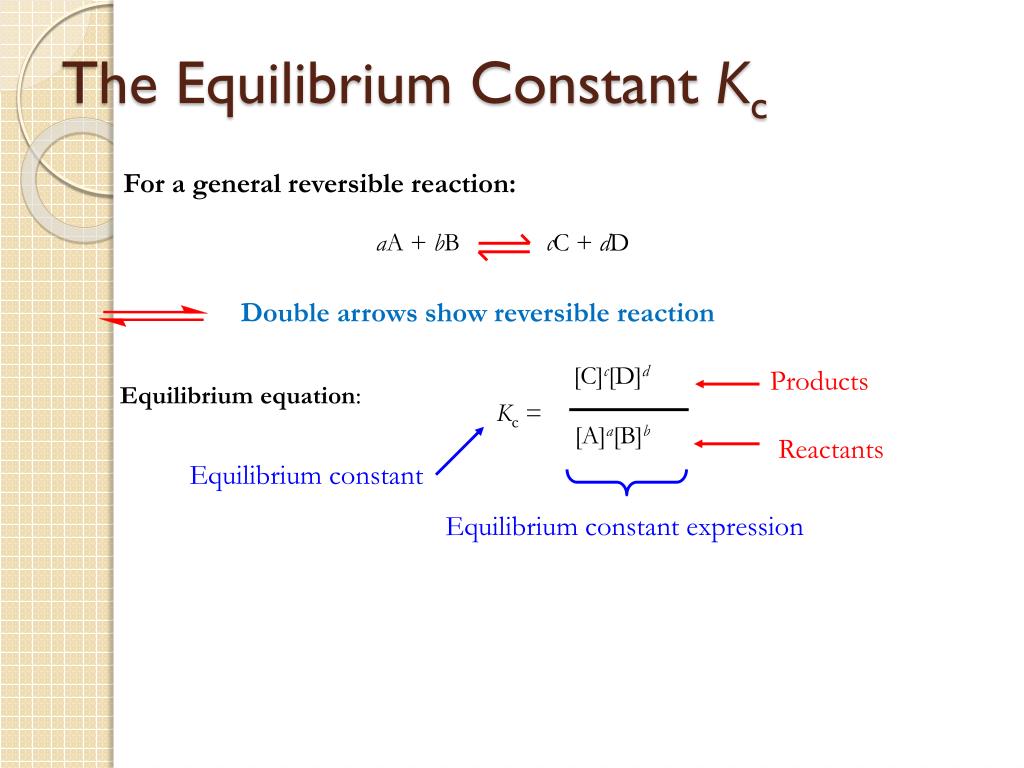 The Equilibrium Constant $K_c$

For a general reversible reaction:

$aA + bB \rightleftharpoons cC + dD$

Double arrows show reversible reaction

Equilibrium equation:

$K_c = \frac{[C]^c[D]^d}{[A]^a[B]^b}$

Products

Reactants

Equilibrium constant

Equilibrium constant expression